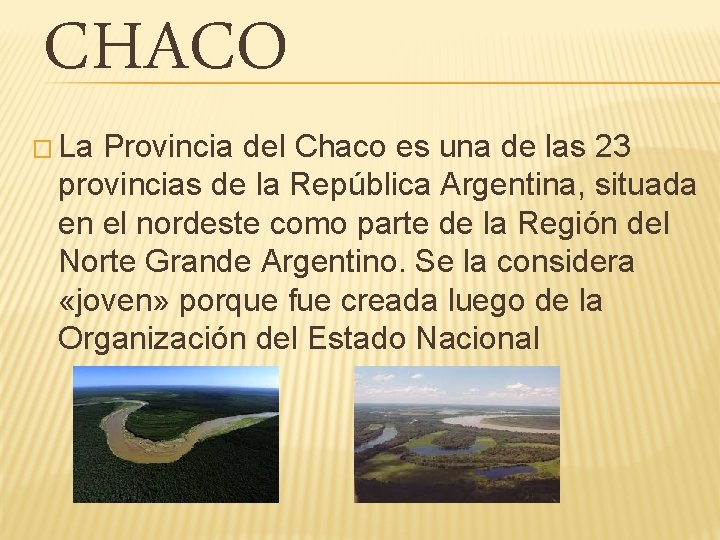 CHACO

La Provincia del Chaco es una de las 23 provincias de la República Argentina, situada en el nordeste como parte de la Región del Norte Grande Argentino. Se la considera «joven» porque fue creada luego de la Organización del Estado Nacional